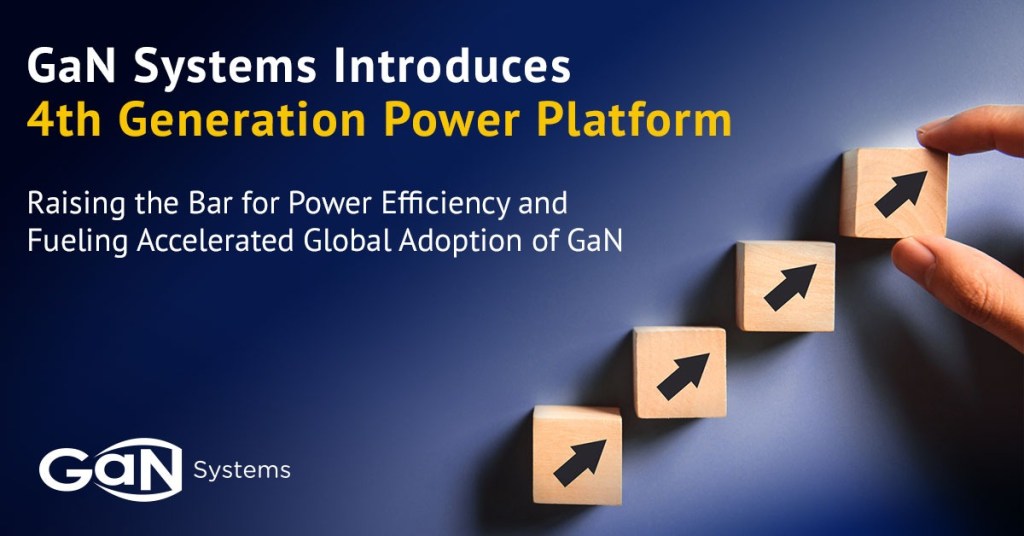 GaN Systems Introduces
4th Generation Power Platform

Raising the Bar for Power Efficiency and Fueling Accelerated Global Adoption of GaN

GaN Systems